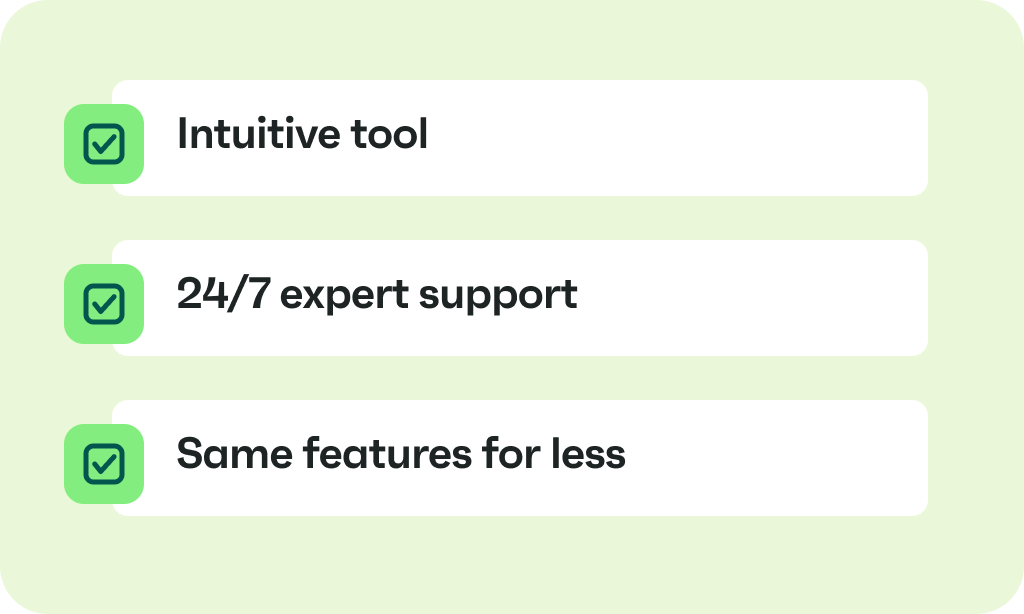 Intuitive tool

24/7 expert support

Same features for less